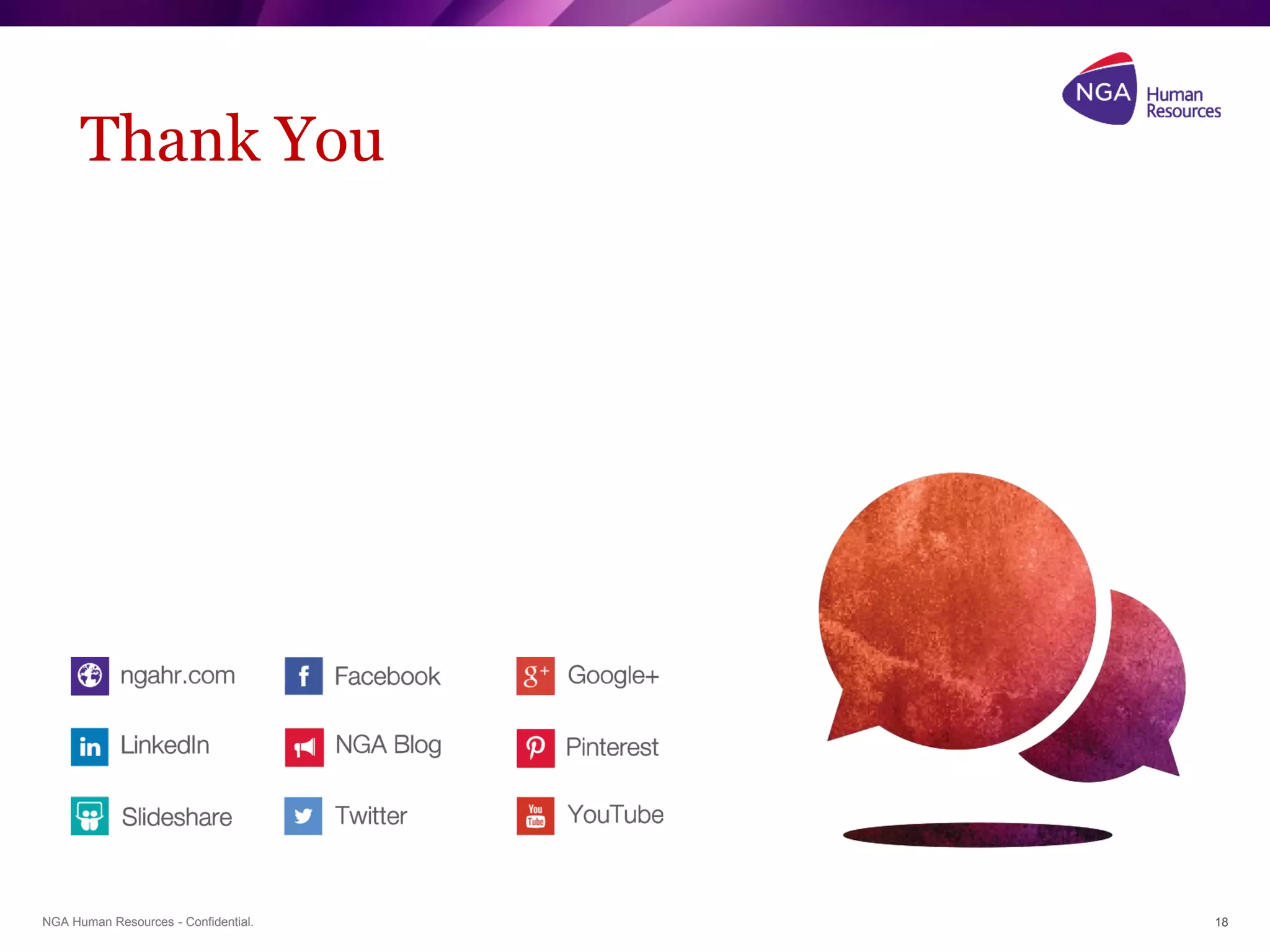 NGA Human Resources

Thank You

ngahr.com
LinkedIn
Slideshare

Facebook
NGA Blog
Twitter

Google+
Pinterest
YouTube

NGA Human Resources - Confidential.

18